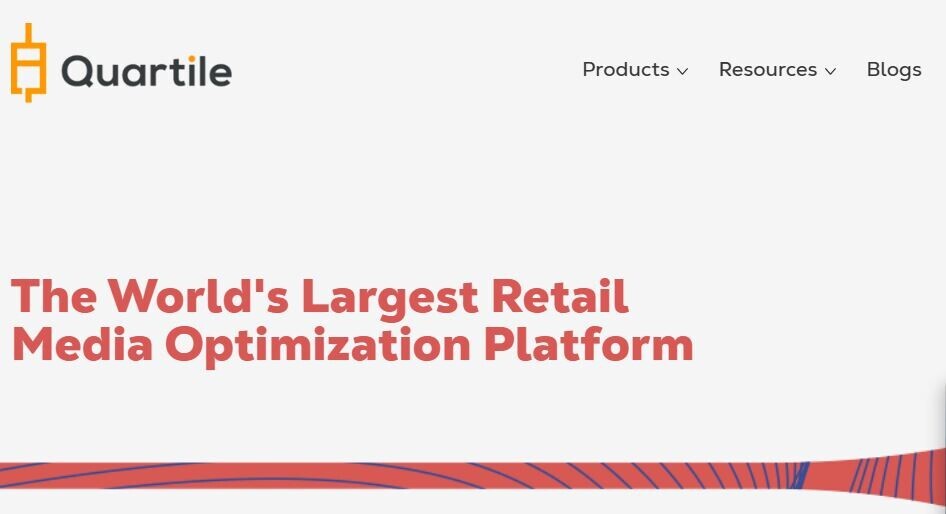 Quartile

Products Resources Blogs

The World's Largest Retail Media Optimization Platform